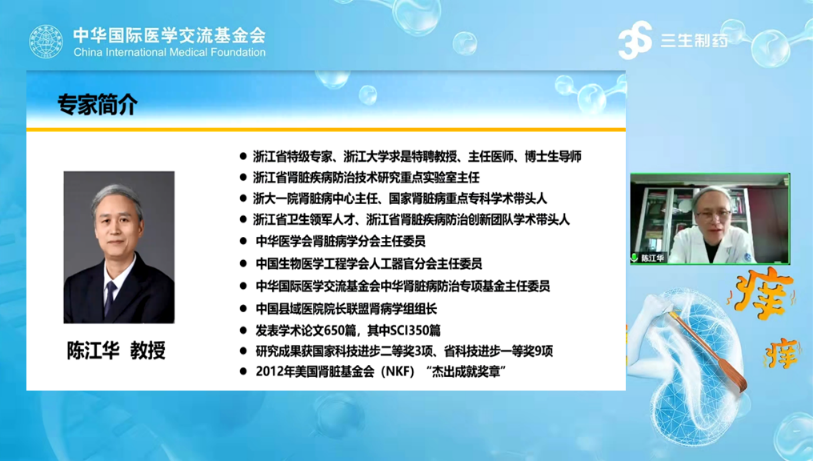 中华国际医学交流基金会
China International Medical Foundation

3S 三生制药

专家简介

陈江华 教授

- 浙江省特级专家、浙江大学求是特聘教授、主任医师、博士生导师
- 浙江省肾脏疾病防治技术研究重点实验室主任
- 浙大一院肾脏病中心主任、国家肾脏病重点专科学术带头人
- 浙江省卫生领军人才、浙江省肾脏疾病防治创新团队学术带头人
- 中华医学会肾脏病学分会主任委员
- 中国生物医学工程学会人工器官分会主任委员
- 中华国际医学交流基金会中华肾脏病防治专项基金主任委员
- 中国县域医院院长联盟肾病学组组长
- 发表学术论文650篇，其中SCI350篇
- 研究成果获国家科技进步二等奖3项、省科技进步一等奖9项
- 2012年美国肾脏基金会（NKF）“杰出成就奖章”

陈江华

痒

痒